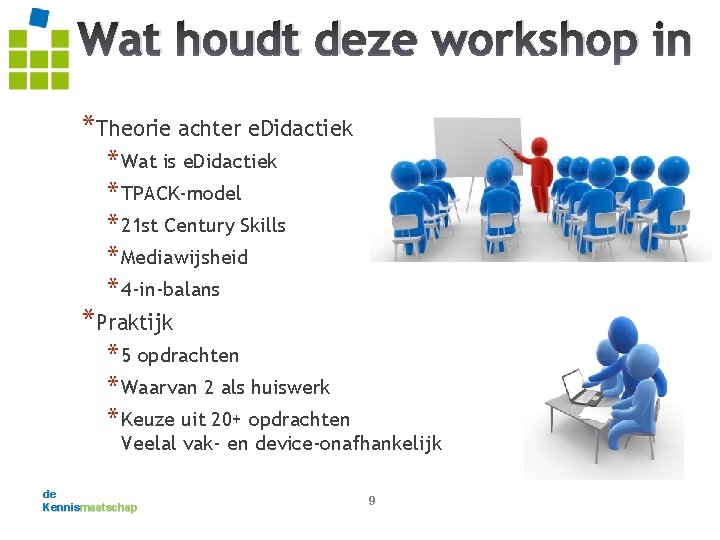 Wat houdt deze workshop in

*Theorie achter eDidactiek
*Wat is eDidactiek
*TPACK-model
*21st Century Skills
*Mediawijsheid
*4-in-balans
*Praktijk
*5 opdrachten
*Waarvan 2 als huiswerk
*Keuze uit 20+ opdrachten
Veelal vak- en device-onafhankelijk

de Kennismaatschap

9